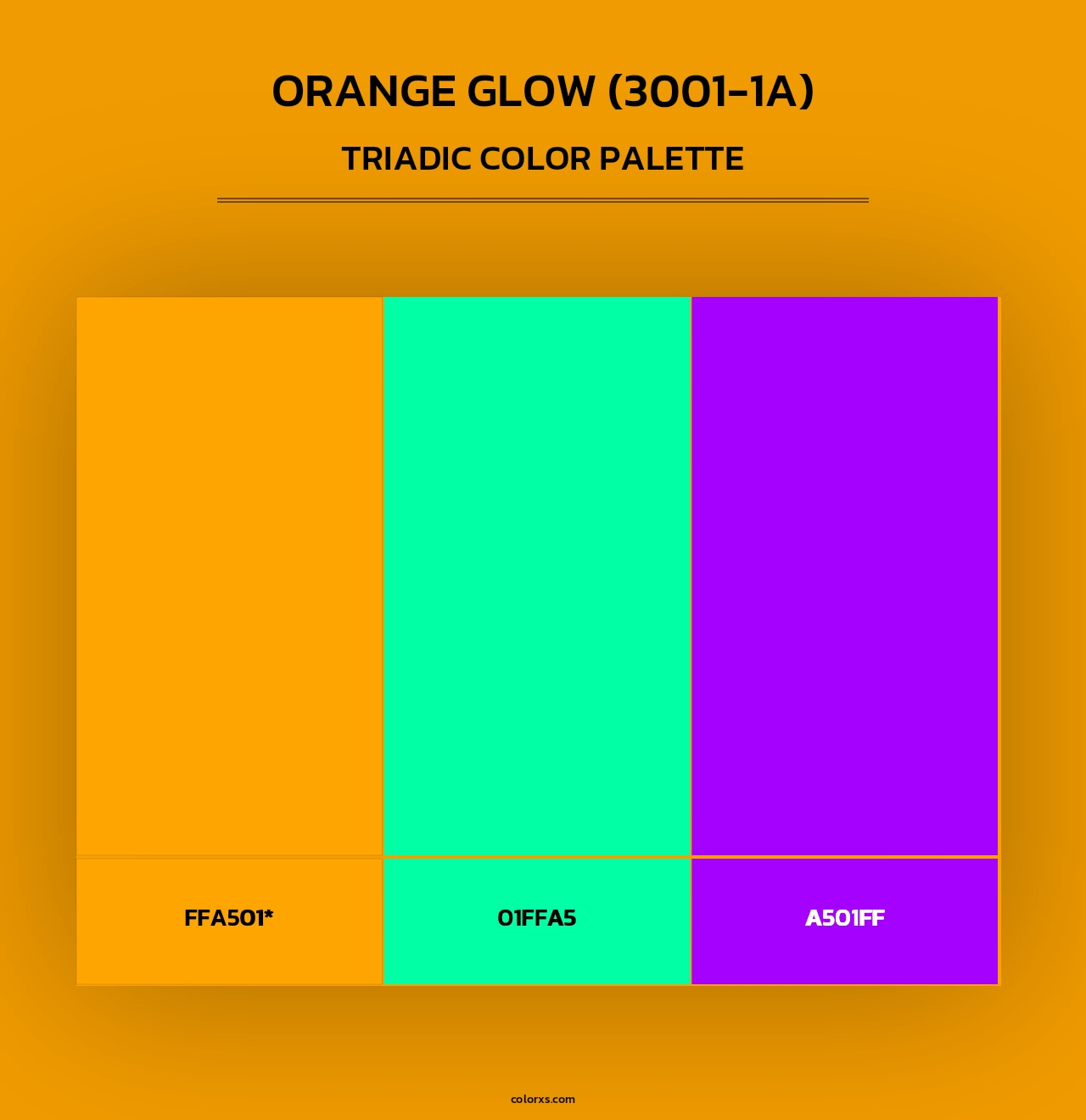 ORANGE GLOW (3001-1A)

TRIADIC COLOR PALETTE

FFA501*

01FFA5

A501FF

colorxs.com